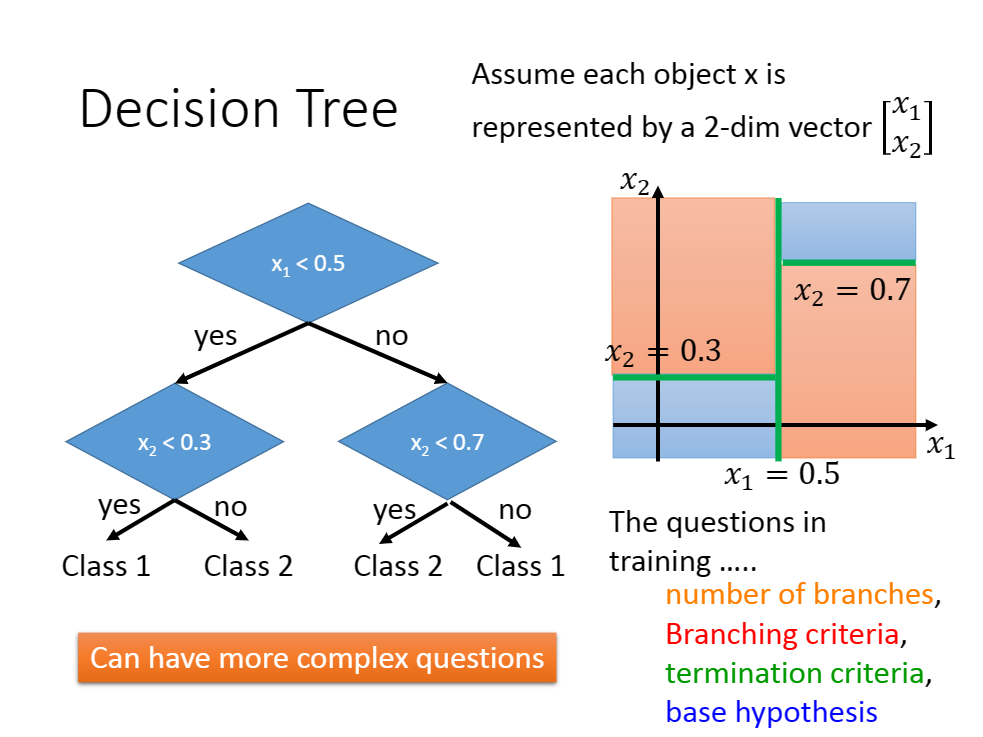 Decision Tree

Assume each object x is represented by a 2-dim vector $\begin{bmatrix} x_1 \\ x_2 \end{bmatrix}$

$x_1 < 0.5$

yes

no

$x_2 < 0.3$

$x_2 < 0.7$

yes

no

yes

no

Class 1

Class 2

Class 2

Class 1

Can have more complex questions

$x_2$

$x_2 = 0.7$

$x_2 = 0.3$

$x_1$

$x_1 = 0.5$

The questions in training .....

number of branches,

Branching criteria,

termination criteria,

base hypothesis